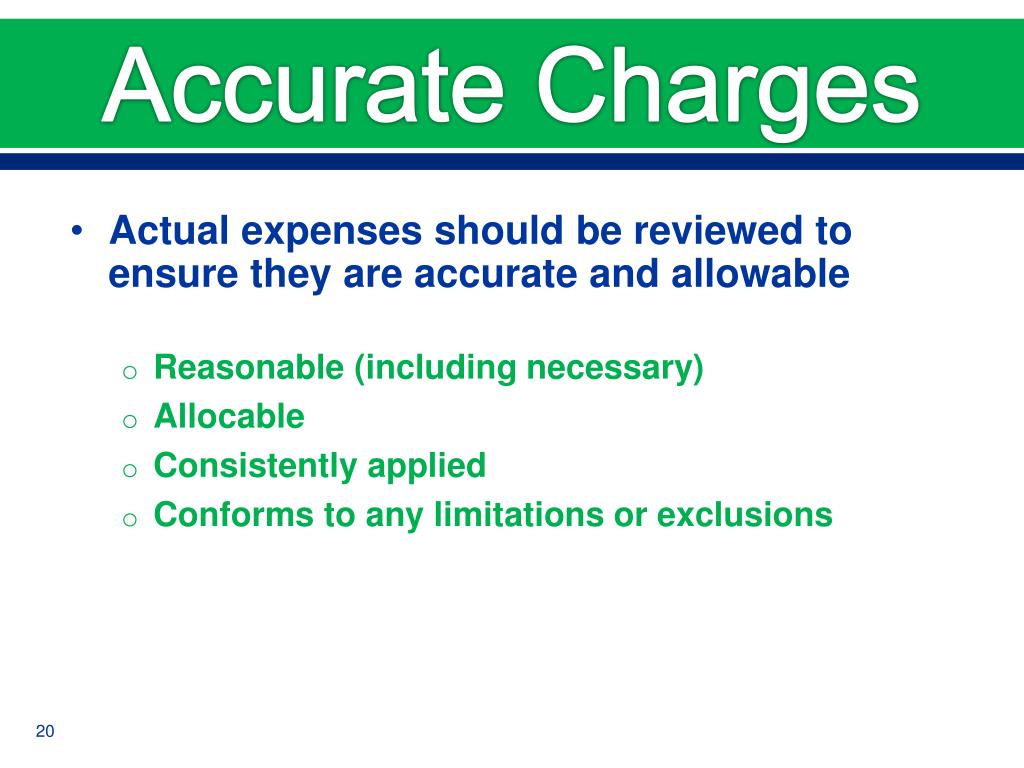 Accurate Charges

• Actual expenses should be reviewed to ensure they are accurate and allowable

o Reasonable (including necessary)
o Allocable
o Consistently applied
o Conforms to any limitations or exclusions

20